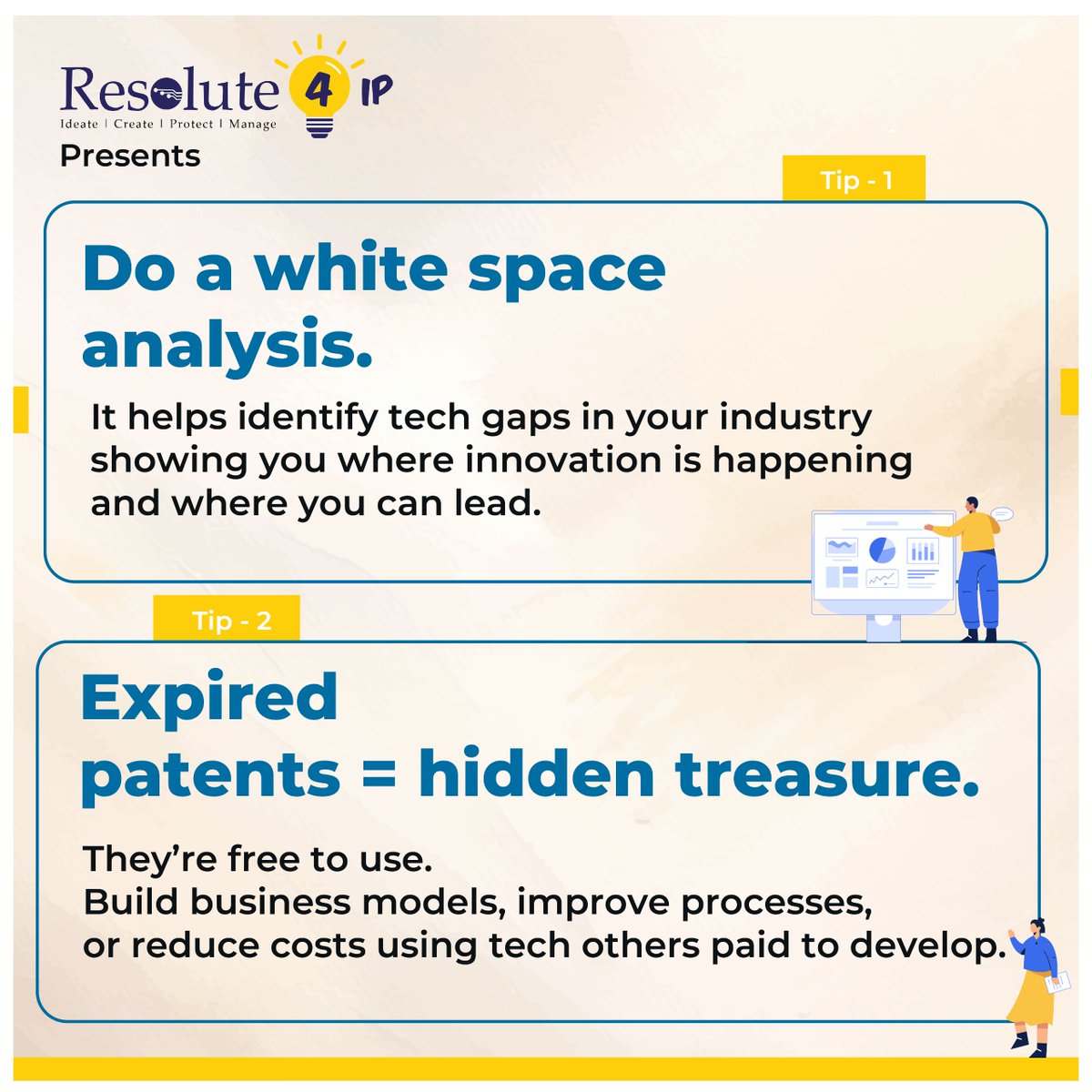 Resolute 4 IP
Ideate | Create | Protect | Manage
Presents

Tip - 1

Do a white space analysis.

It helps identify tech gaps in your industry showing you where innovation is happening and where you can lead.

Tip - 2

Expired patents = hidden treasure.

They're free to use.
Build business models, improve processes, or reduce costs using tech others paid to develop.